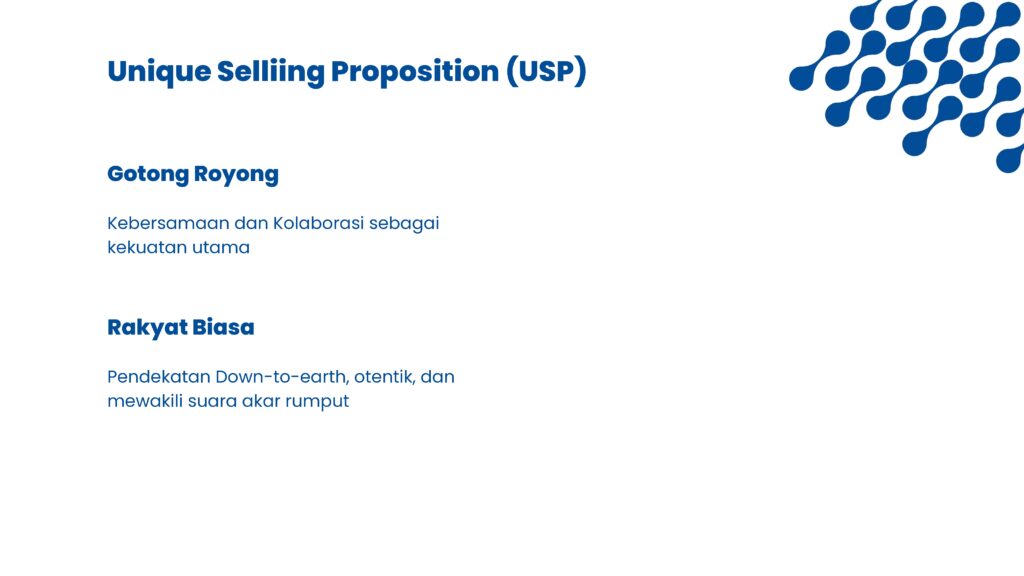 Unique Selliing Proposition (USP)

Gotong Royong

Kebersamaan dan Kolaborasi sebagai kekuatan utama

Rakyat Biasa

Pendekatan Down-to-earth, otentik, dan mewakili suara akar rumput